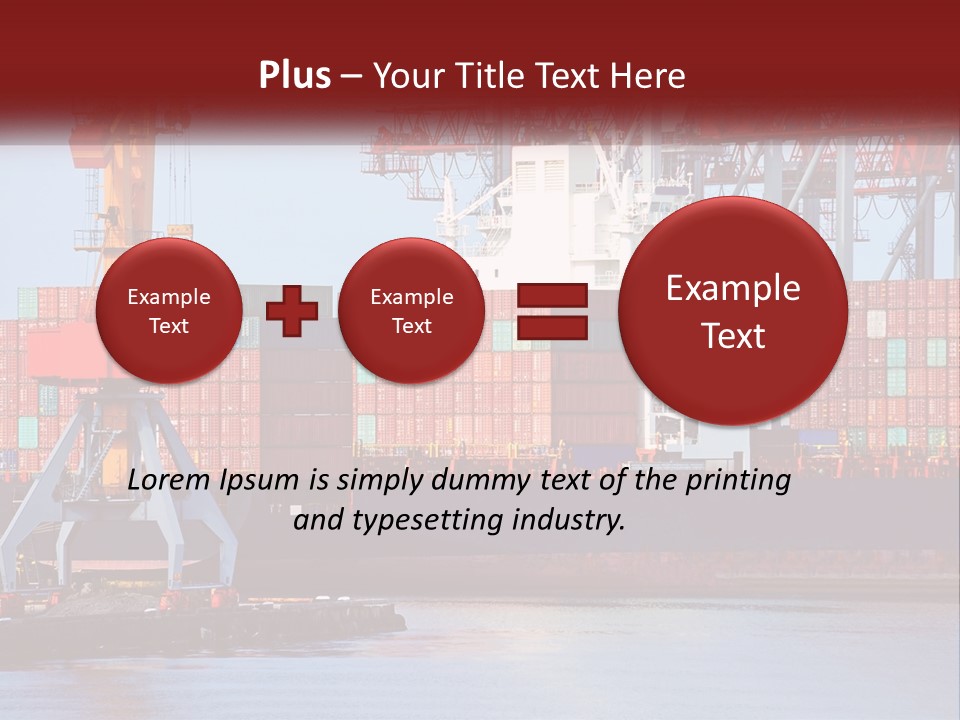 Plus – Your Title Text Here

Example Text

Example Text

Example Text

Lorem Ipsum is simply dummy text of the printing and typesetting industry.